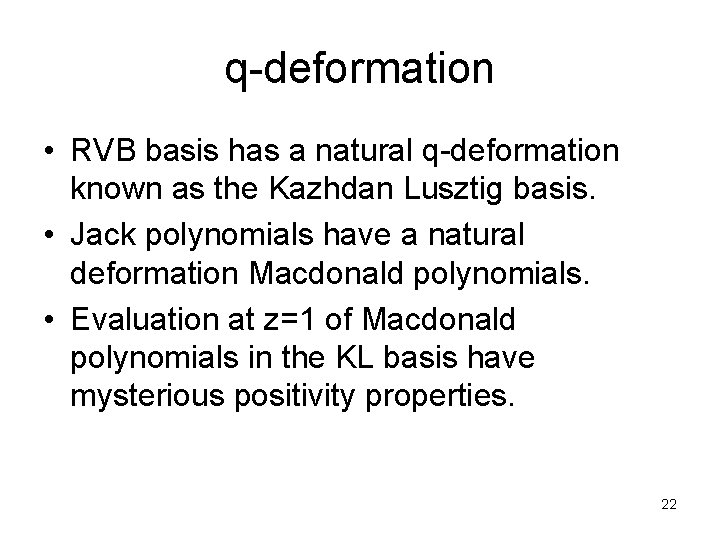 q-deformation

• RVB basis has a natural q-deformation known as the Kazhdan Lusztig basis.
• Jack polynomials have a natural deformation Macdonald polynomials.
• Evaluation at z=1 of Macdonald polynomials in the KL basis have mysterious positivity properties.

22